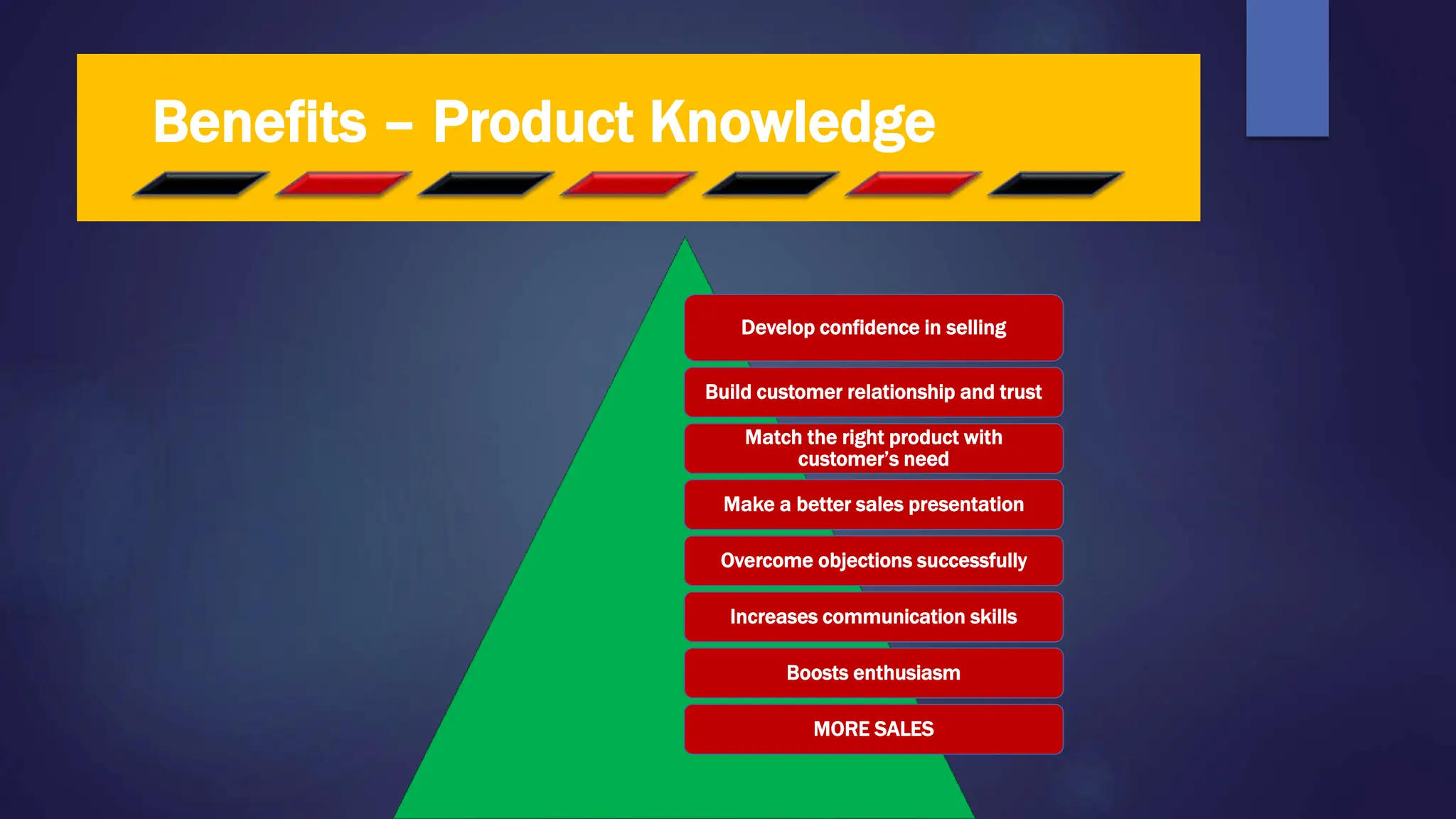 Benefits – Product Knowledge

Develop confidence in selling

Build customer relationship and trust

Match the right product with customer's need

Make a better sales presentation

Overcome objections successfully

Increases communication skills

Boosts enthusiasm

MORE SALES